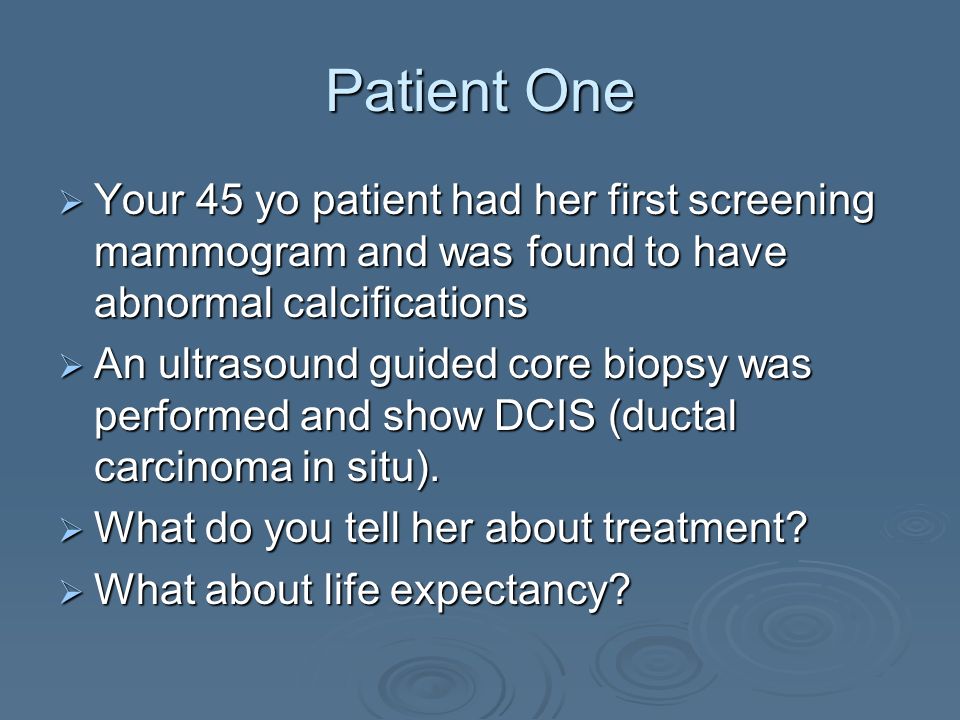 Patient One

➢ Your 45 yo patient had her first screening mammogram and was found to have abnormal calcifications

➢ An ultrasound guided core biopsy was performed and show DCIS (ductal carcinoma in situ).

➢ What do you tell her about treatment?

➢ What about life expectancy?